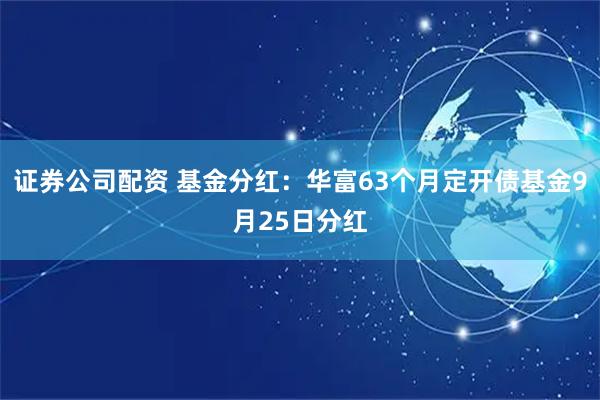 证券公司配资 基金分红：华富63个月定开债基金9月25日分红